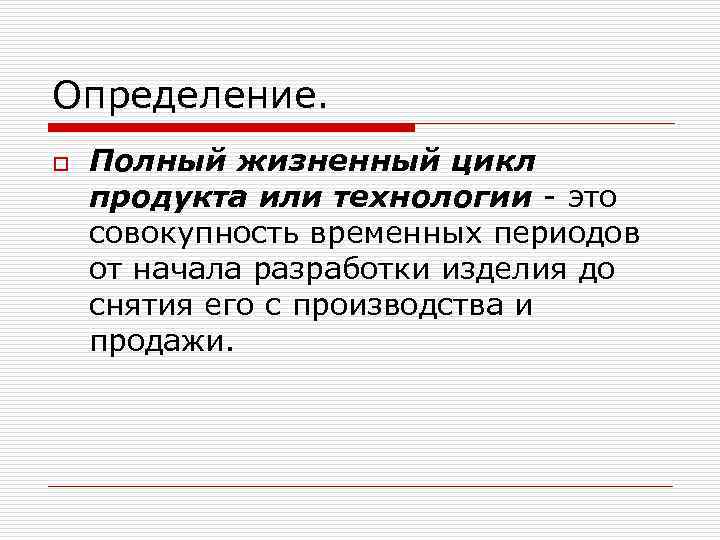 Определение.

Полный жизненный цикл продукта или технологии - это совокупность временных периодов от начала разработки изделия до снятия его с производства и продажи.